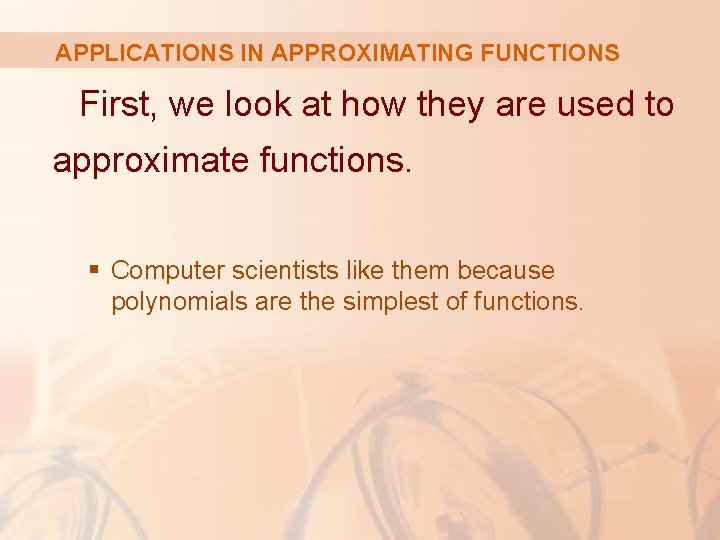 APPLICATIONS IN APPROXIMATING FUNCTIONS

First, we look at how they are used to approximate functions.

▪ Computer scientists like them because polynomials are the simplest of functions.